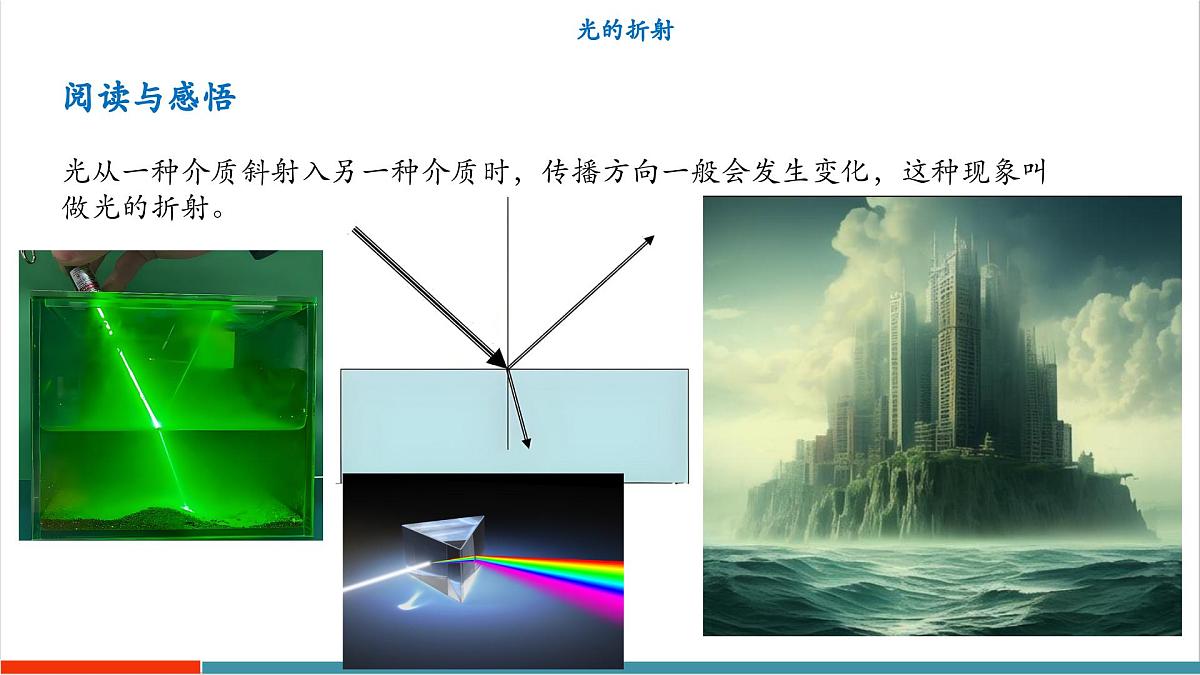 光的折射

阅读与感悟

光从一种介质斜射入另一种介质时，传播方向一般会发生变化，这种现象叫做光的折射。